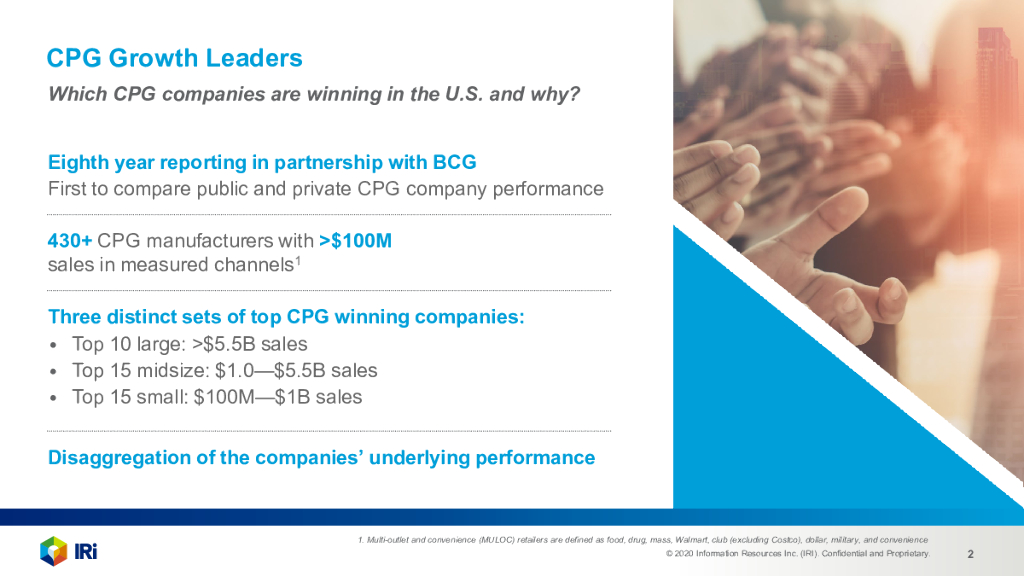 CPG Growth Leaders
Which CPG companies are winning in the U.S. and why?

Eighth year reporting in partnership with BCG
First to compare public and private CPG company performance

430+ CPG manufacturers with >$100M sales in measured channels$^1$

Three distinct sets of top CPG winning companies:
• Top 10 large: >$5.5B sales
• Top 15 midsize: $1.0—$5.5B sales
• Top 15 small: $100M—$1B sales

Disaggregation of the companies' underlying performance

1. Multi-outlet and convenience (MULOC) retailers are defined as food, drug, mass, Walmart, club (excluding Costco), dollar, military, and convenience

IRi

© 2020 Information Resources Inc. (IRI). Confidential and Proprietary. 2